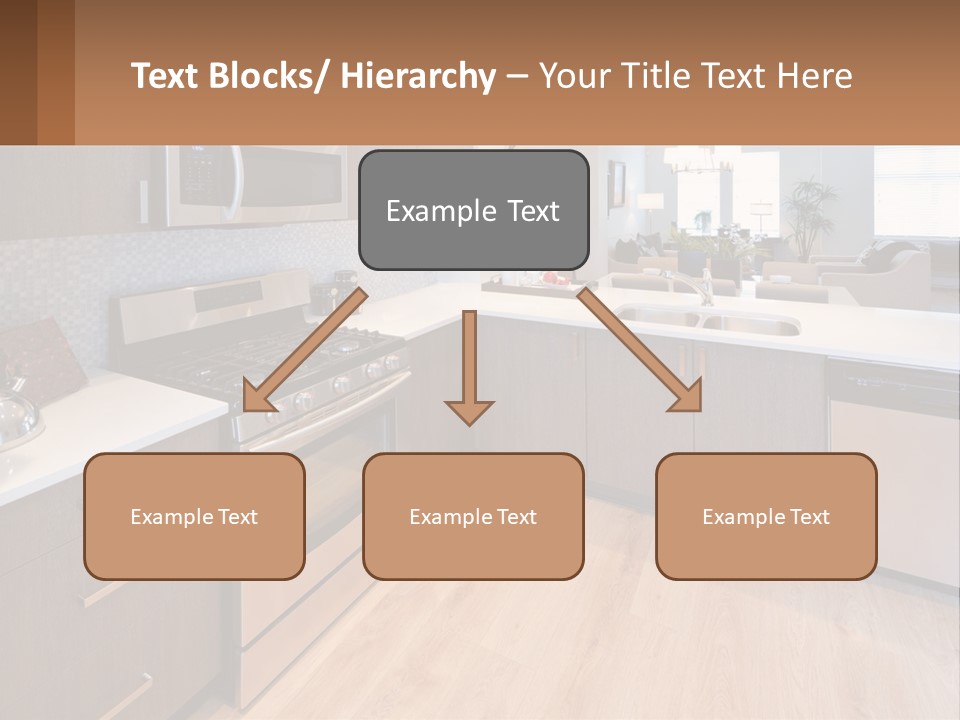 Text Blocks/ Hierarchy – Your Title Text Here

Example Text

Example Text

Example Text

Example Text